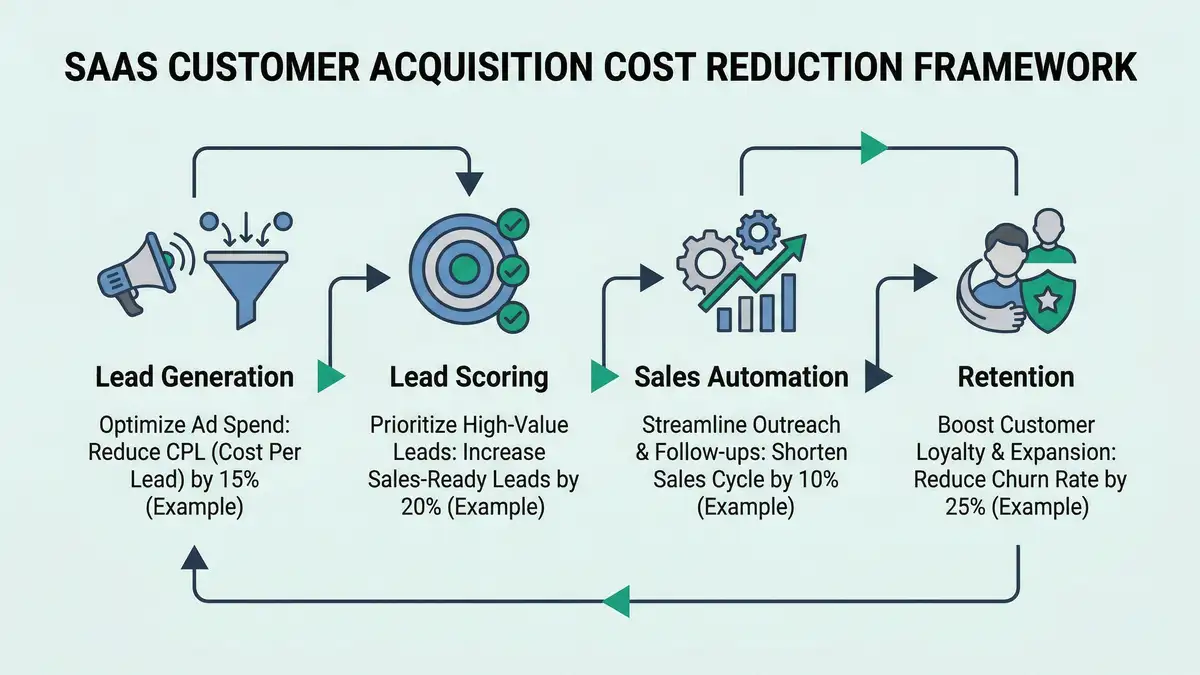 SAAS CUSTOMER ACQUISITION COST REDUCTION FRAMEWORK

Lead Generation

Optimize Ad Spend: Reduce CPL (Cost Per Lead) by 15% (Example)

Lead Scoring

Prioritize High-Value Leads: Increase Sales-Ready Leads by 20% (Example)

Sales Automation

Streamline Outreach & Follow-ups: Shorten Sales Cycle by 10% (Example)

Retention

Boost Customer Loyalty & Expansion: Reduce Churn Rate by 25% (Example)